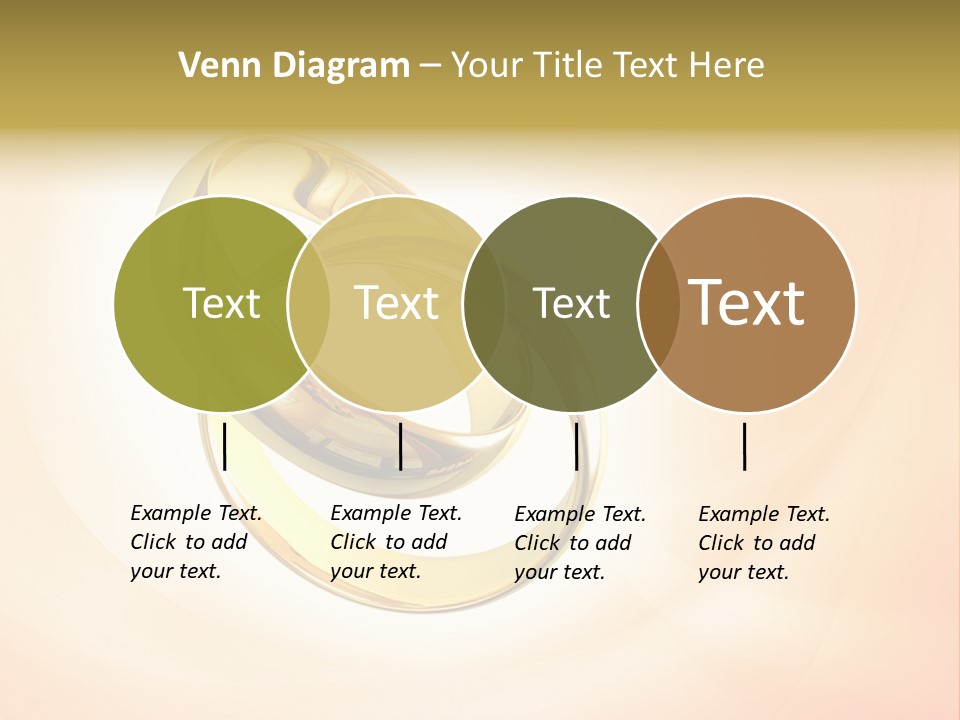 Venn Diagram – Your Title Text Here

Text

Text

Text

Text

Example Text. Click to add your text.

Example Text. Click to add your text.

Example Text. Click to add your text.

Example Text. Click to add your text.